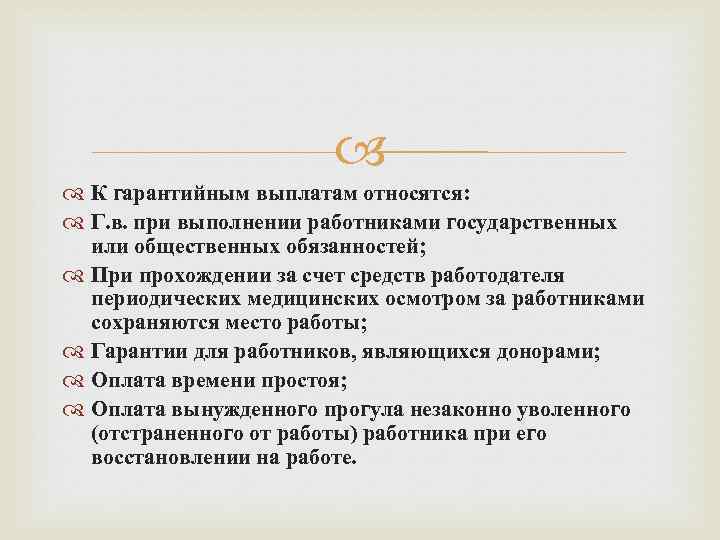 К гарантийным выплатам относятся:

Г.в. при выполнении работниками государственных или общественных обязанностей;

При прохождении за счет средств работодателя периодических медицинских осмотром за работниками сохраняются место работы;

Гарантии для работников, являющихся донорами;

Оплата времени простоя;

Оплата вынужденного прогула незаконно уволенного (отстраненного от работы) работника при его восстановлении на работе.